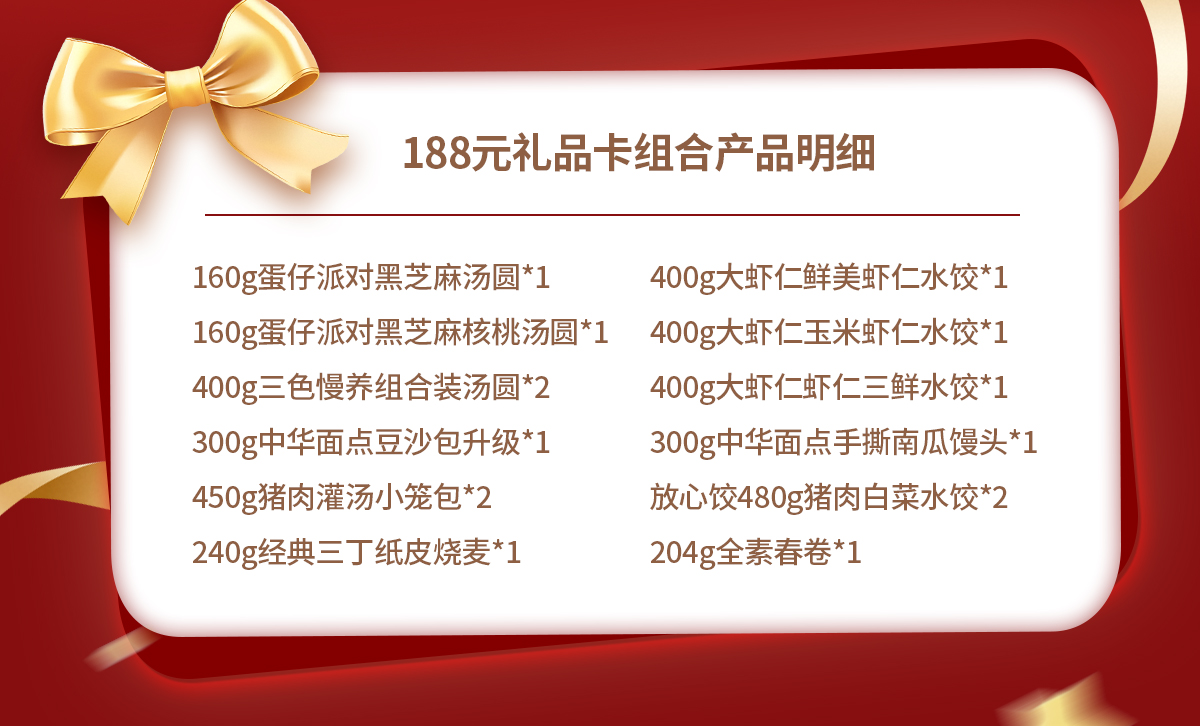 188元礼品卡组合产品明细

160g蛋仔派对黑芝麻汤圆*1
160g蛋仔派对黑芝麻核桃汤圆*1
400g三色慢养组合装汤圆*2
300g中华面点豆沙包升级*1
450g猪肉灌汤小笼包*2
240g经典三丁纸皮烧麦*1

400g大虾仁鲜美虾仁水饺*1
400g大虾仁玉米虾仁水饺*1
400g大虾仁虾仁三鲜水饺*1
300g中华面点手撕南瓜馒头*1
放心饺480g猪肉白菜水饺*2
204g全素春卷*1